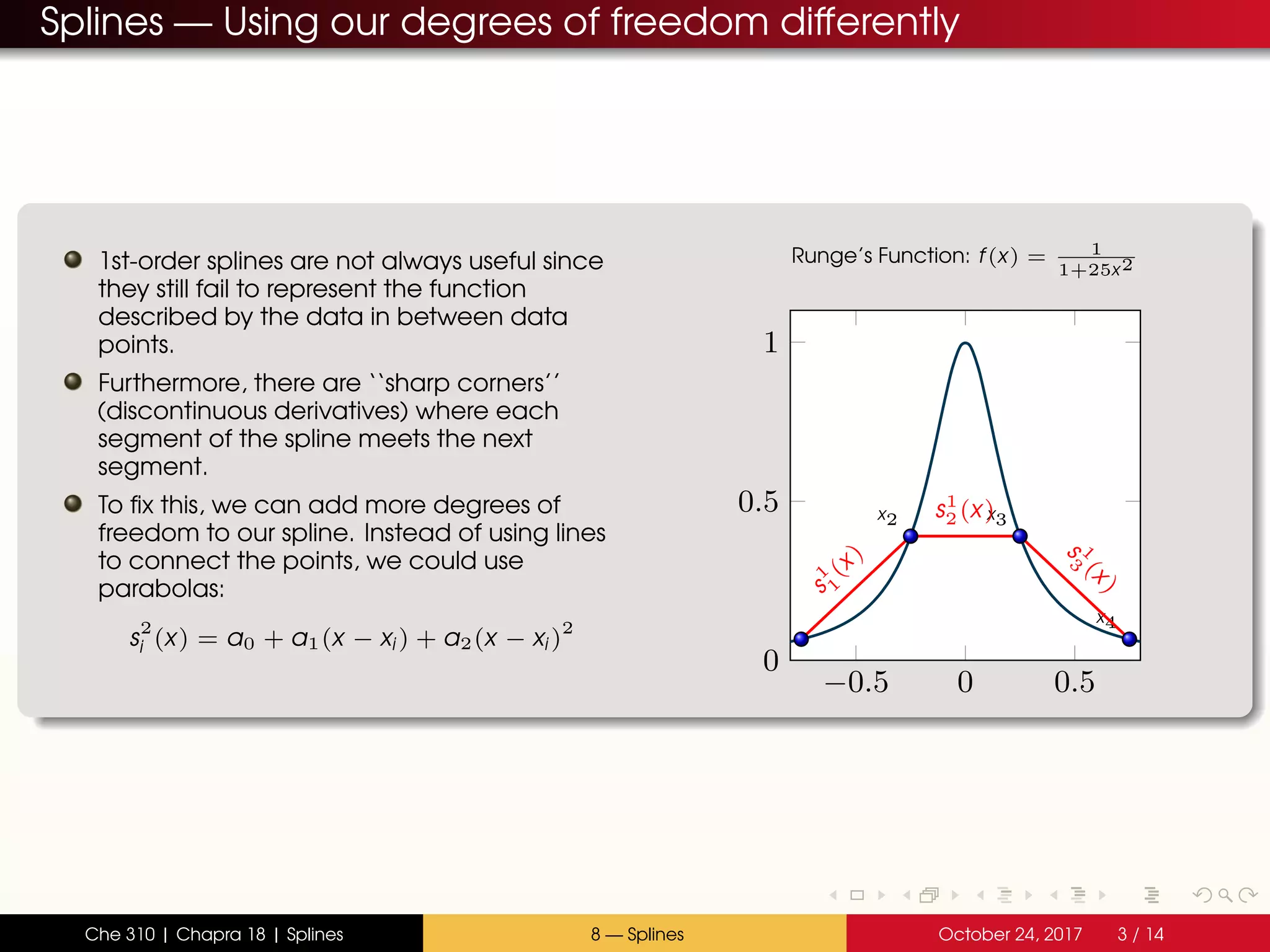 Splines — Using our degrees of freedom differently

1st-order splines are not always useful since they still fail to represent the function described by the data in between data points.

Furthermore, there are ``sharp corners'' (discontinuous derivatives) where each segment of the spline meets the next segment.

To fix this, we can add more degrees of freedom to our spline. Instead of using lines to connect the points, we could use parabolas:

$s_i^2(x) = a_0 + a_1(x - x_i) + a_2(x - x_i)^2$

Runge's Function: $f(x) = \frac{1}{1+25x^2}$

1
0.5
0
$-0.5$
0
0.5

$x_2$
$s_2^1(x)$
$x_3$
$s_1^1(x)$
$s_3^1(x)$
$x_4$

Che 310 | Chapra 18 | Splines
8 — Splines
October 24, 2017
3 / 14